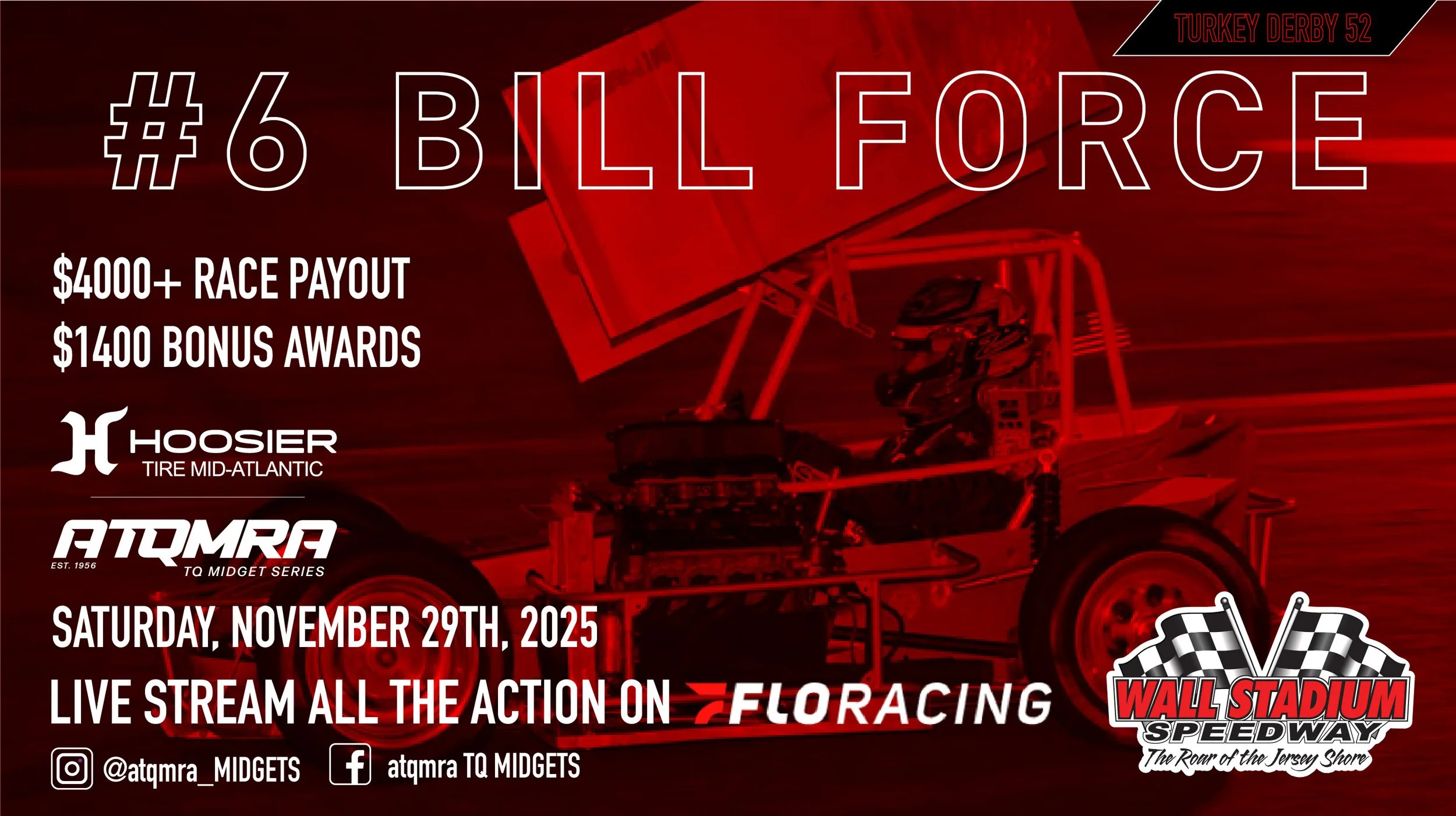 TURKEY DERBY 52

#6 BILL FORCE

$4000+ RACE PAYOUT
$1400 BONUS AWARDS

HOOSIER
TIRE MID-ATLANTIC

ATQMRA
EST. 1956
TQ MIDGET SERIES

SATURDAY, NOVEMBER 29TH, 2025

LIVE STREAM ALL THE ACTION ON FLORACING

@atqmra_MIDGETS atqmra TQ MIDGETS

WALL STADIUM SPEEDWAY
The Roar of the Jersey Shore